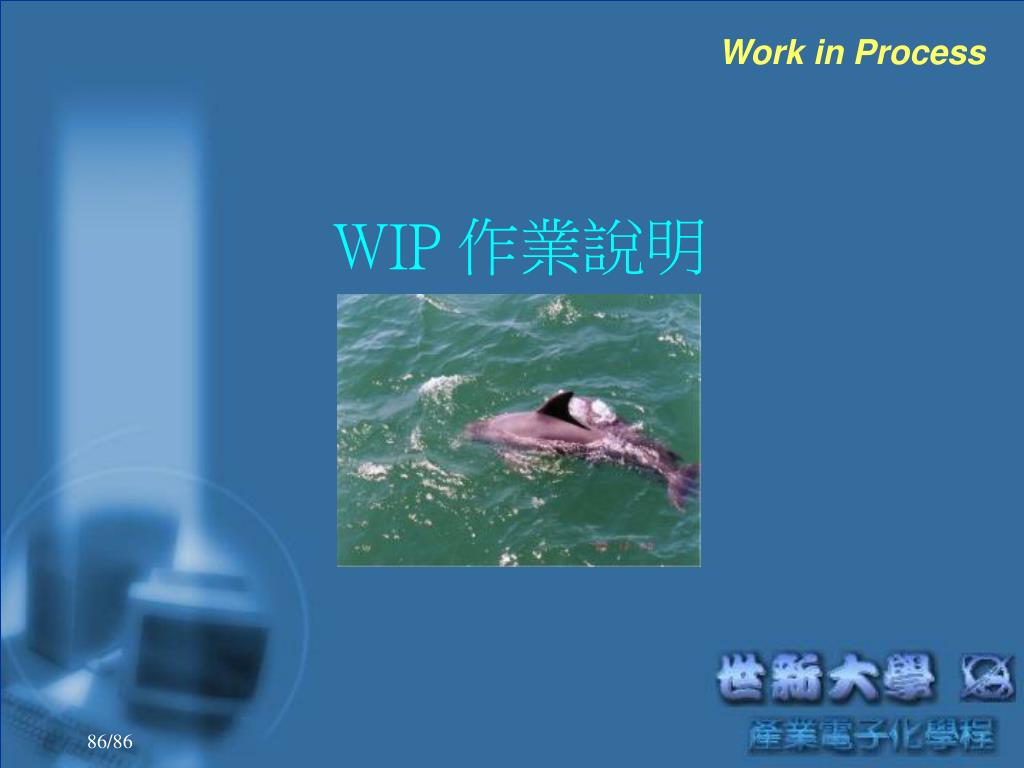 Work in Process

WIP 作業說明

世新大學

產業電子化學程

86/86